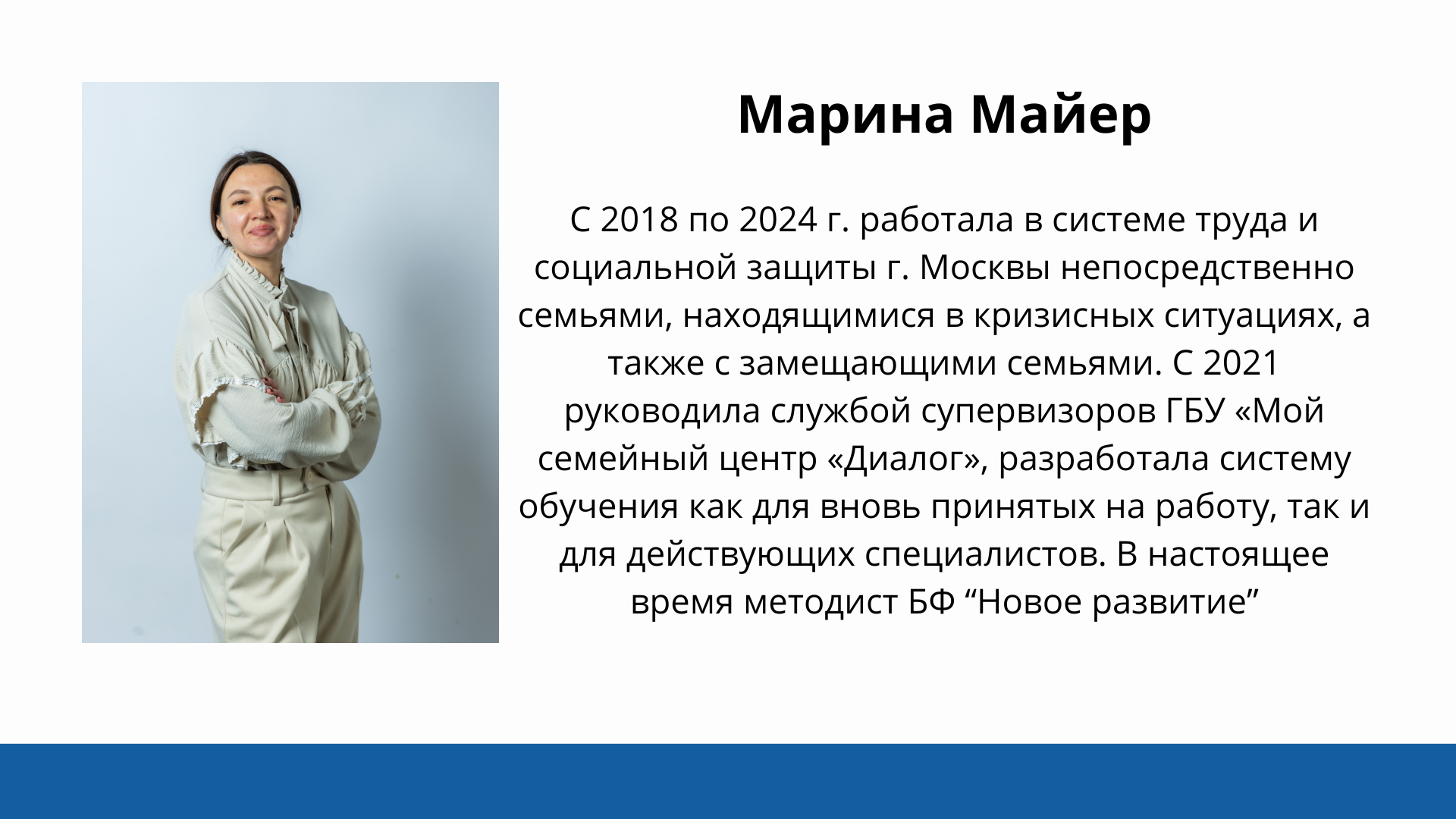 Марина Майер

С 2018 по 2024 г. работала в системе труда и социальной защиты г. Москвы непосредственно семьями, находящимися в кризисных ситуациях, а также с замещающими семьями. С 2021 руководила службой супервизоров ГБУ «Мой семейный центр «Диалог», разработала систему обучения как для вновь принятых на работу, так и для действующих специалистов. В настоящее время методист БФ “Новое развитие”